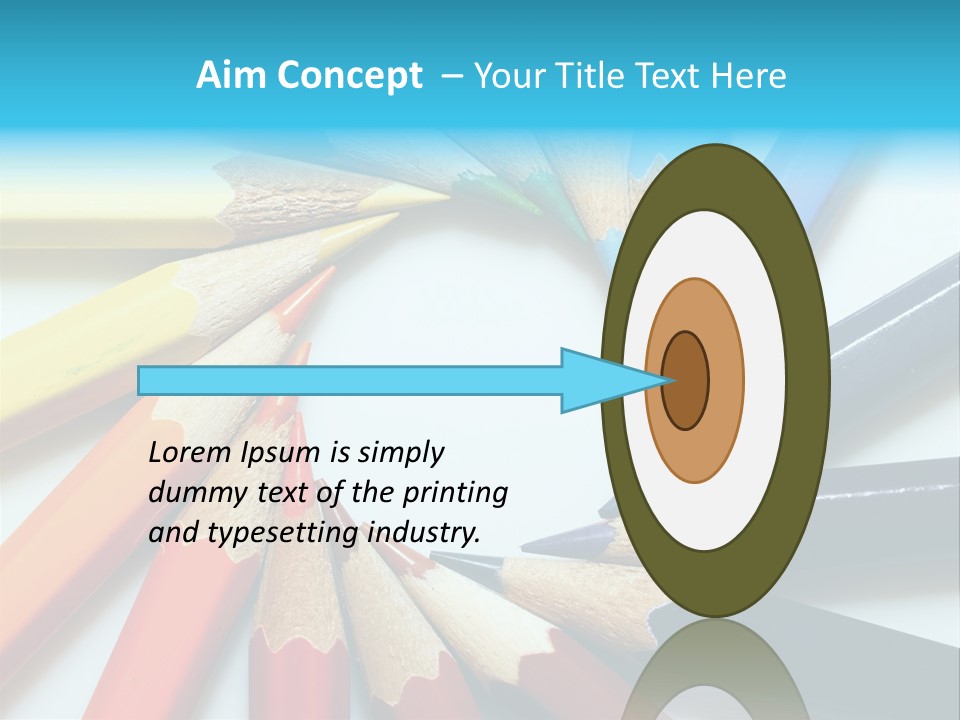 Aim Concept – Your Title Text Here

Lorem Ipsum is simply dummy text of the printing and typesetting industry.